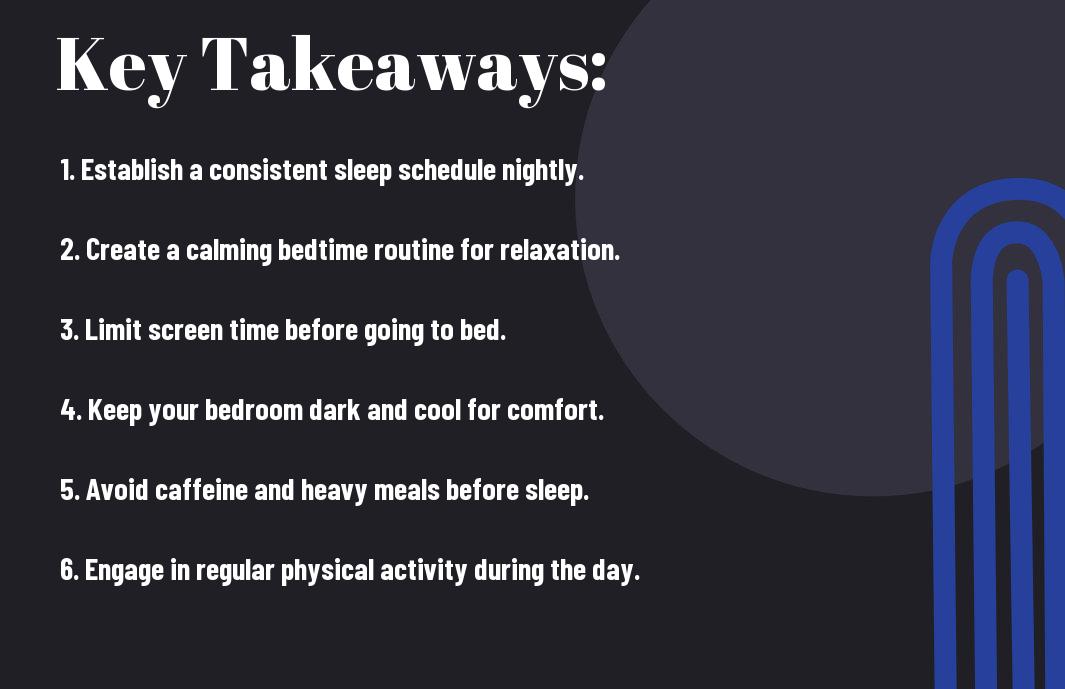 Key Takeaways:

1. Establish a consistent sleep schedule nightly.

2. Create a calming bedtime routine for relaxation.

3. Limit screen time before going to bed.

4. Keep your bedroom dark and cool for comfort.

5. Avoid caffeine and heavy meals before sleep.

6. Engage in regular physical activity during the day.